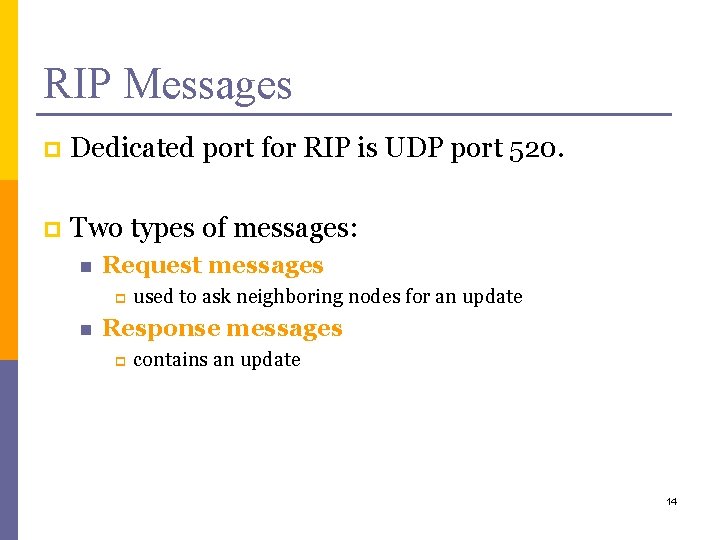 RIP Messages

Dedicated port for RIP is UDP port 520.

Two types of messages:

Request messages

used to ask neighboring nodes for an update

Response messages

contains an update

14